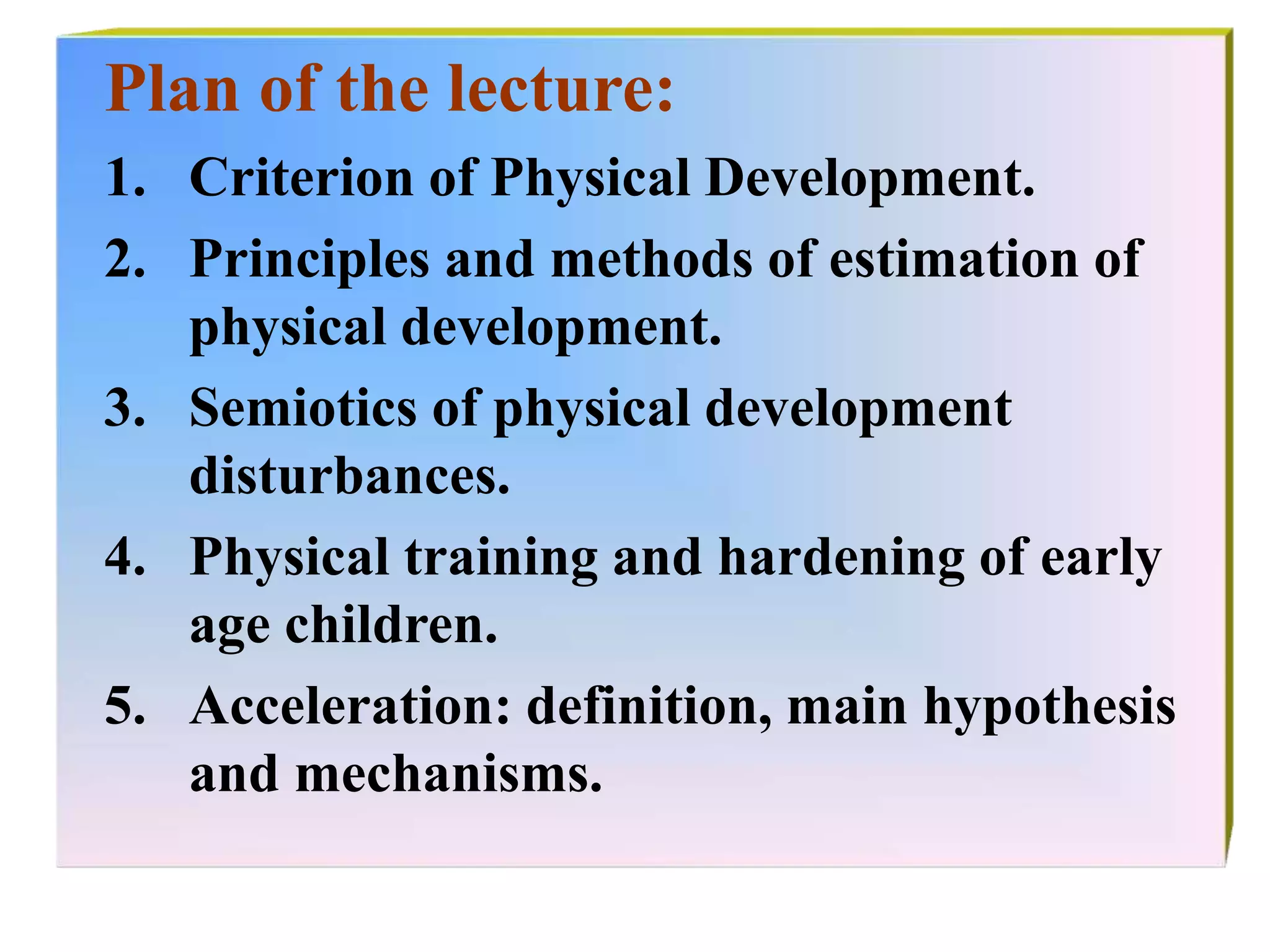 Plan of the lecture:

1. Criterion of Physical Development.
2. Principles and methods of estimation of physical development.
3. Semiotics of physical development disturbances.
4. Physical training and hardening of early age children.
5. Acceleration: definition, main hypothesis and mechanisms.